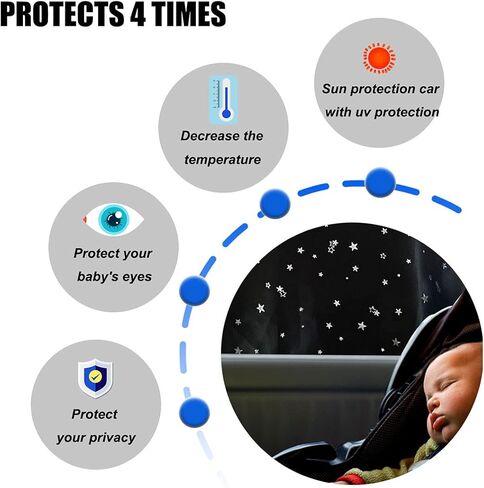 PROTECTS 4 TIMES

Sun protection car with uv protection

Decrease the temperature

Protect your baby's eyes

Protect your privacy